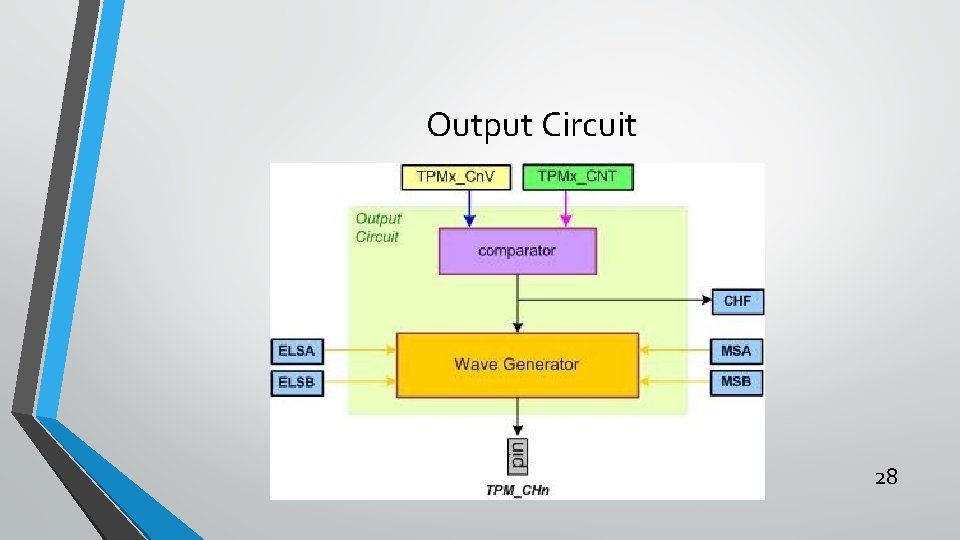 Output Circuit

TPMx_CnV
TPMx_CNT
Output Circuit
comparator
CHF
ELSA
ELSB
Wave Generator
MSA
MSB
pin
TPM_CHn

28